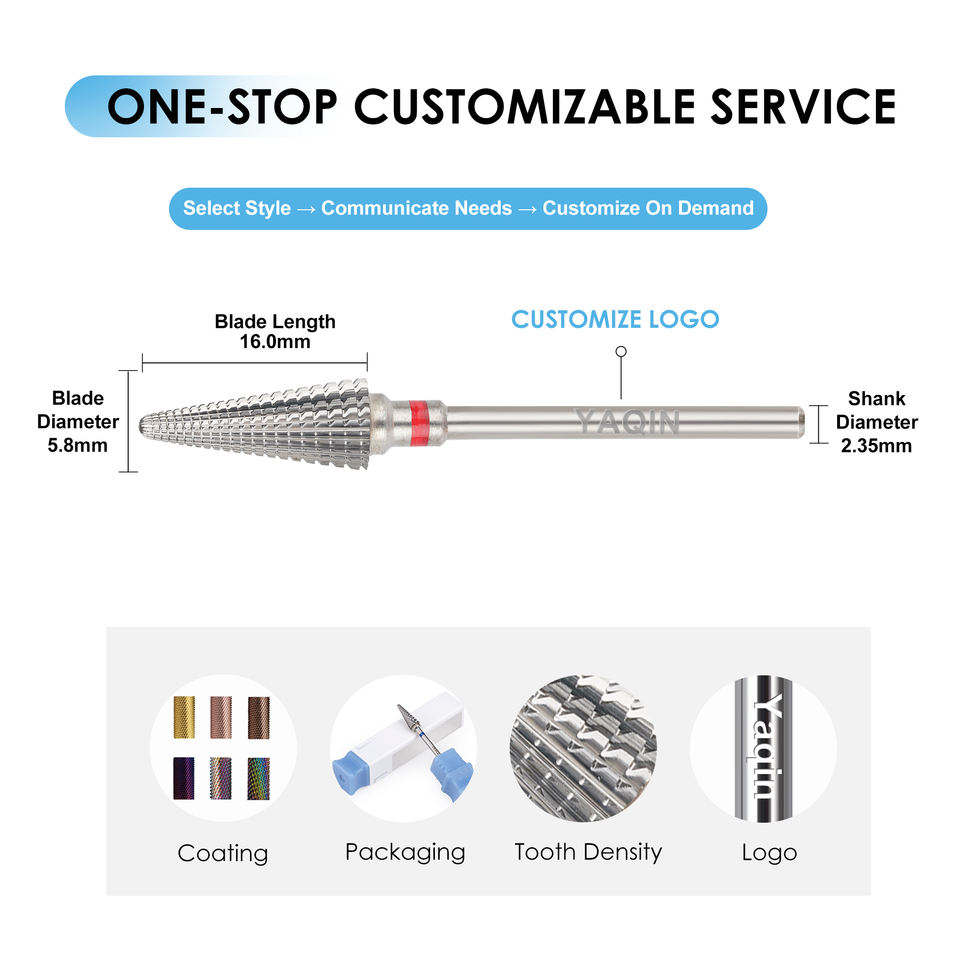 ONE-STOP CUSTOMIZABLE SERVICE

Select Style → Communicate Needs → Customize On Demand

Blade Length
16.0mm

CUSTOMIZE LOGO

Blade
Diameter
5.8mm

YAQIN

Shank
Diameter
2.35mm

Yaqin

Coating

Packaging

Tooth Density

Logo